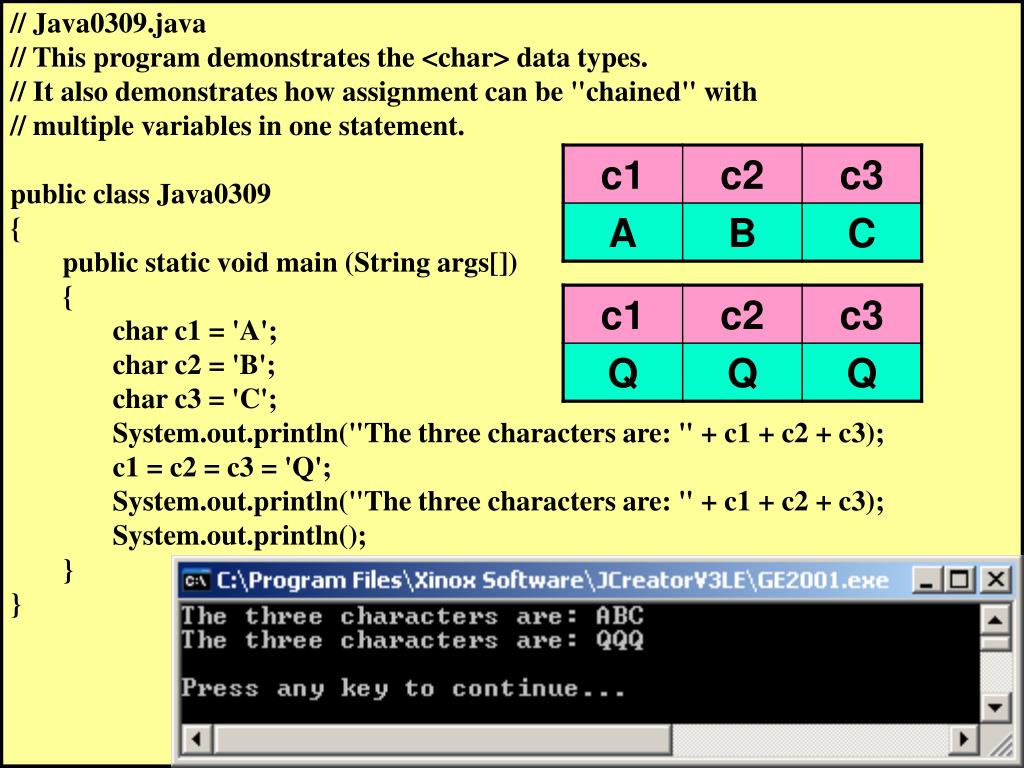 // Java0309.java
// This program demonstrates the <char> data types.
// It also demonstrates how assignment can be "chained" with
// multiple variables in one statement.

public class Java0309
{
public static void main (String args[])
{
char c1 = 'A';
char c2 = 'B';
char c3 = 'C';
System.out.println("The three characters are: " + c1 + c2 + c3);
c1 = c2 = c3 = 'Q';
System.out.println("The three characters are: " + c1 + c2 + c3);
System.out.println();
}
}

| c1 | c2 | c3 |
|---|---|---|
| A | B | C |

| c1 | c2 | c3 |
|---|---|---|
| Q | Q | Q |

C:\Program Files\Xinox Software\JCreatorV3LE\GE2001.exe

The three characters are: ABC
The three characters are: QQQ

Press any key to continue...